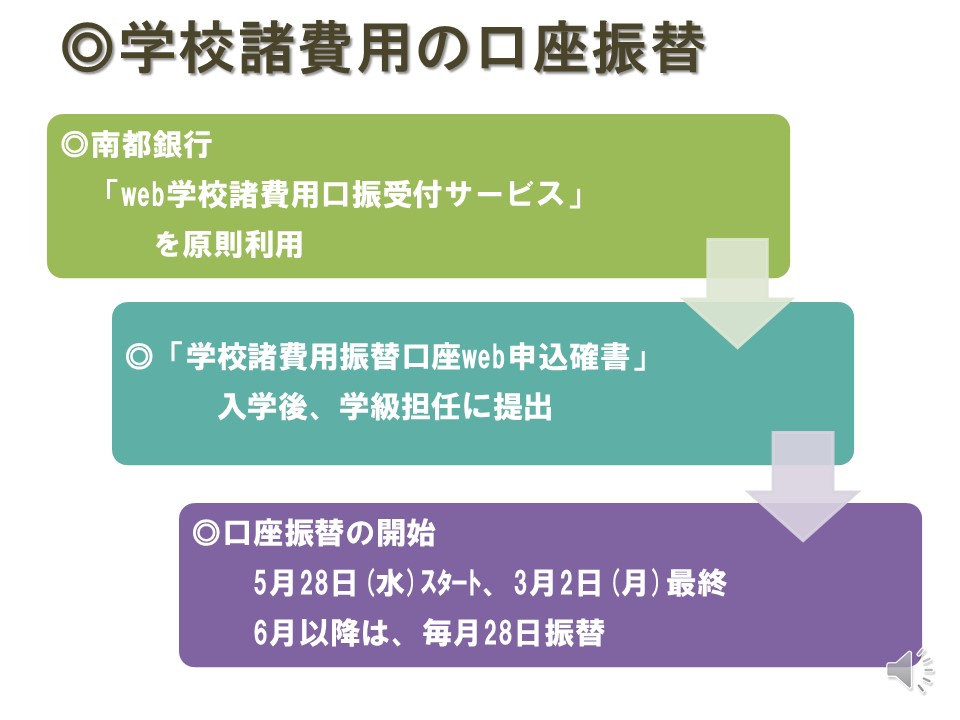 ◎学校諸費用の口座振替

◎南都銀行
「web学校諸費用口振受付サービス」
を原則利用

◎「学校諸費用振替口座web申込確書」
入学後、学級担任に提出

◎口座振替の開始
5月28日（水）ｽﾀｰﾄ、3月2日（月）最終
6月以降は、毎月28日振替